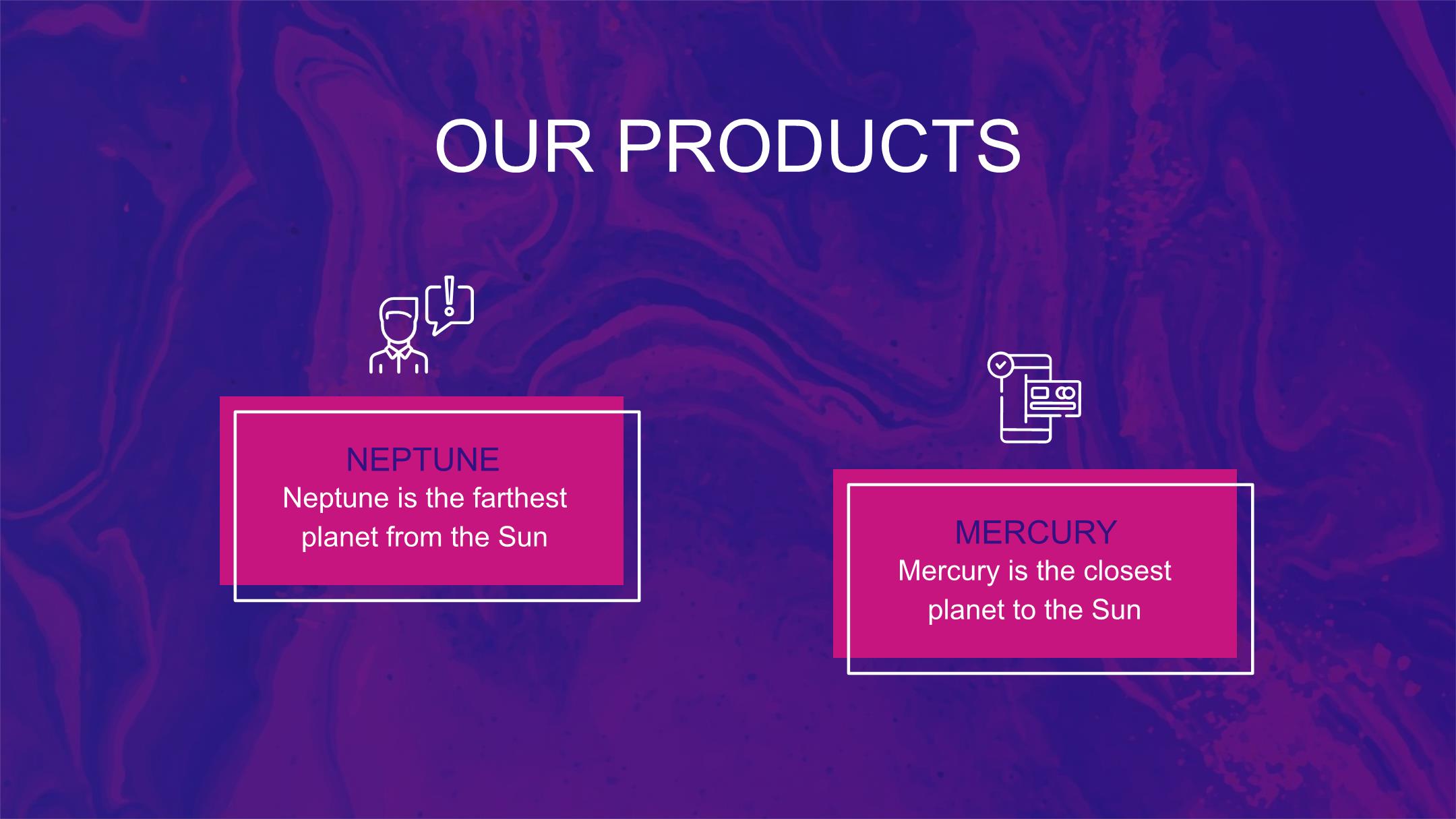 OUR PRODUCTS

NEPTUNE
Neptune is the farthest planet from the Sun

MERCURY
Mercury is the closest planet to the Sun